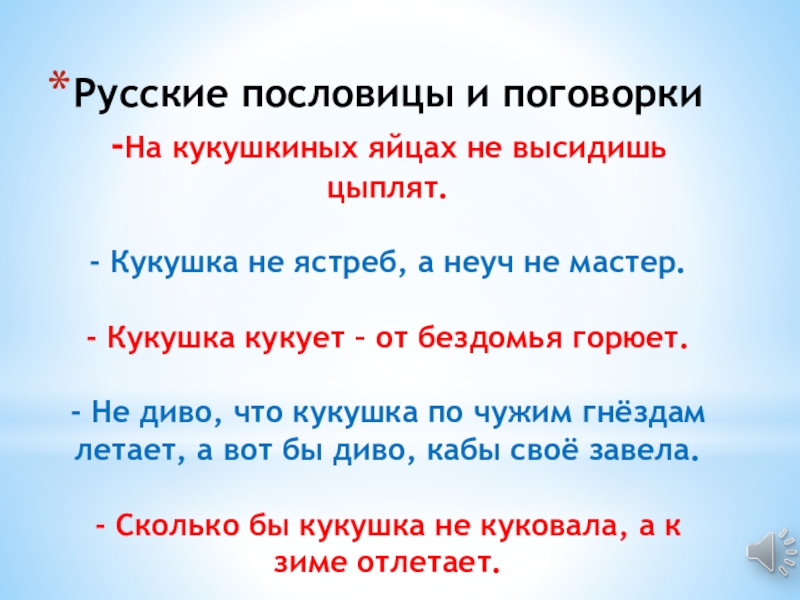 *Русские пословицы и поговорки

-На кукушкиных яйцах не высидишь цыплят.

- Кукушка не ястреб, а неуч не мастер.

- Кукушка кукует – от бездомья горюет.

- Не диво, что кукушка по чужим гнёздам летает, а вот бы диво, кабы своё завела.

- Сколько бы кукушка не куковала, а к зиме отлетает.